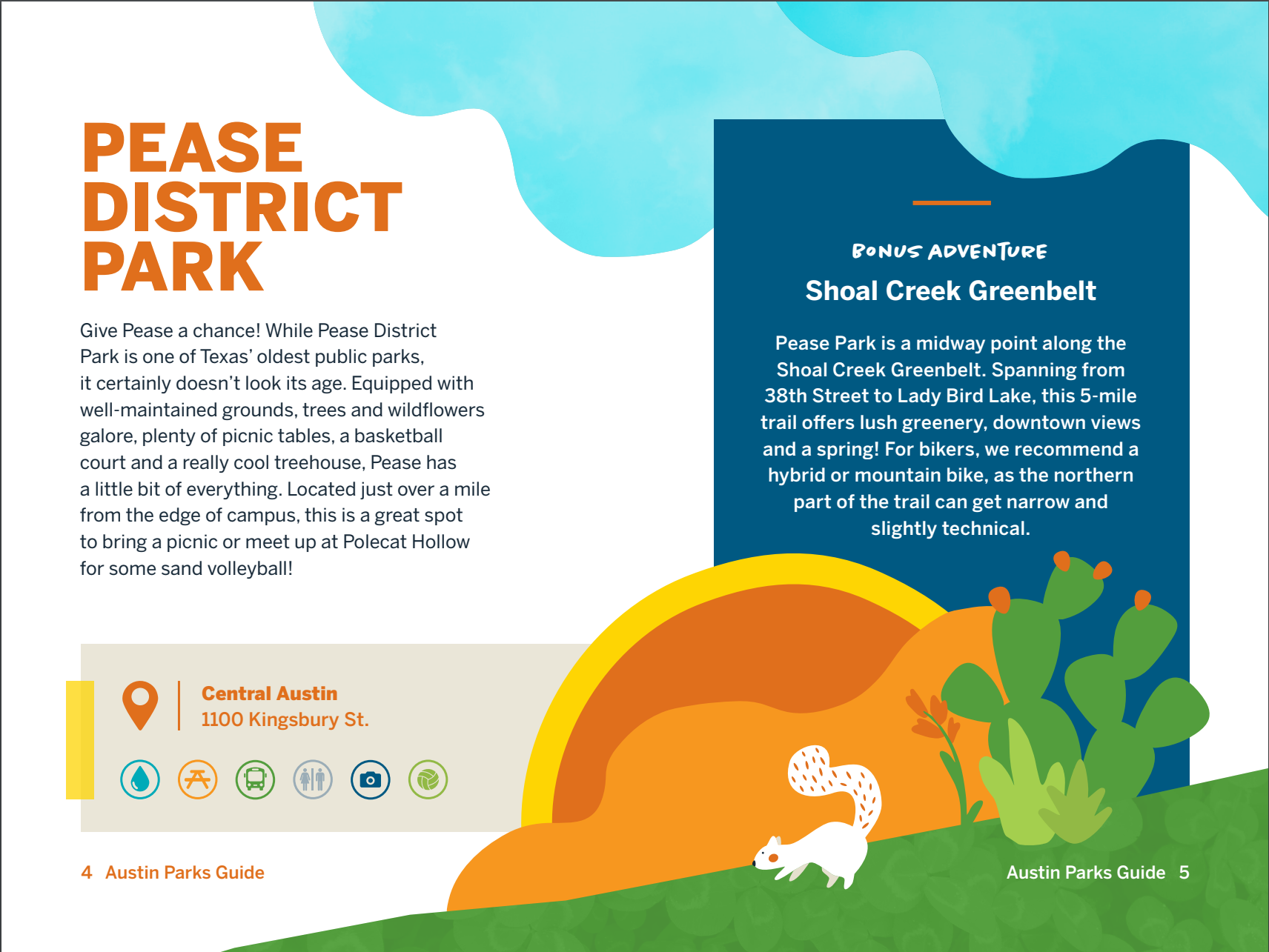 PEASE DISTRICT PARK

Give Pease a chance! While Pease District Park is one of Texas' oldest public parks, it certainly doesn't look its age. Equipped with well-maintained grounds, trees and wildflowers galore, plenty of picnic tables, a basketball court and a really cool treehouse, Pease has a little bit of everything. Located just over a mile from the edge of campus, this is a great spot to bring a picnic or meet up at Polecat Hollow for some sand volleyball!

Central Austin
1100 Kingsbury St.

4 Austin Parks Guide

BONUS ADVENTURE

Shoal Creek Greenbelt

Pease Park is a midway point along the Shoal Creek Greenbelt. Spanning from 38th Street to Lady Bird Lake, this 5-mile trail offers lush greenery, downtown views and a spring! For bikers, we recommend a hybrid or mountain bike, as the northern part of the trail can get narrow and slightly technical.

Austin Parks Guide 5